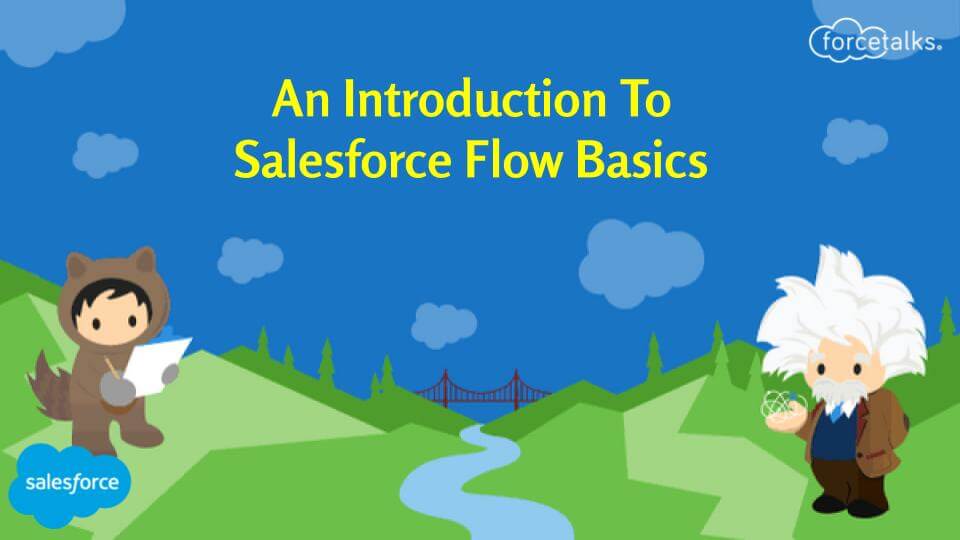 forcetalks.

An Introduction To Salesforce Flow Basics

salesforce